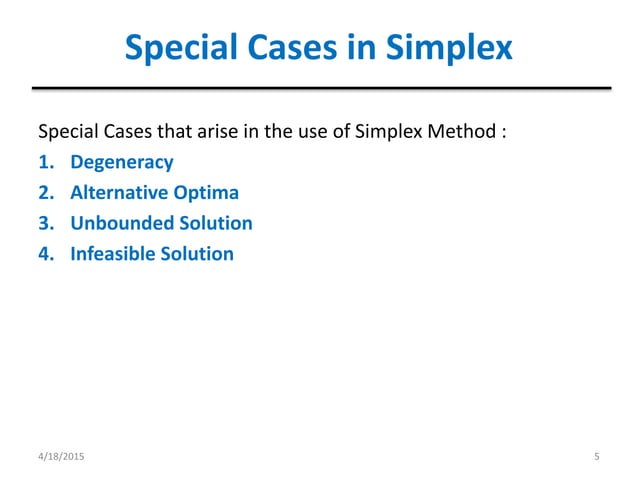 Special Cases in Simplex

Special Cases that arise in the use of Simplex Method :
1. Degeneracy
2. Alternative Optima
3. Unbounded Solution
4. Infeasible Solution

4/18/2015

5